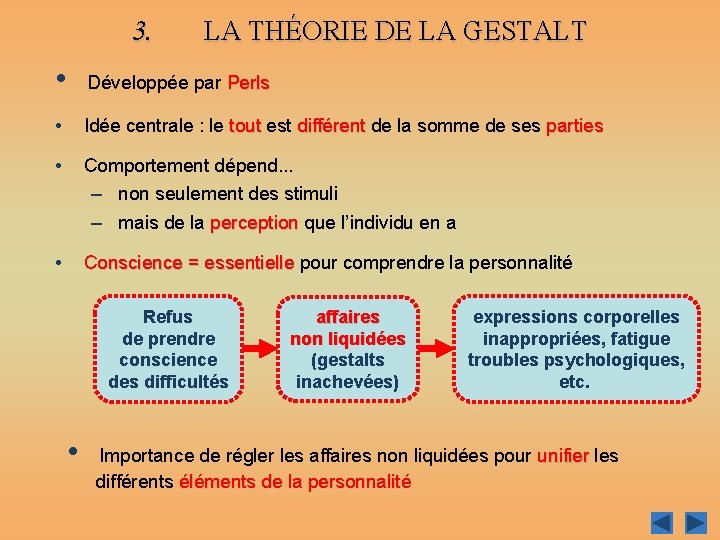 3. LA THÉORIE DE LA GESTALT

• Développée par Perls

• Idée centrale : le tout est différent de la somme de ses parties

• Comportement dépend...
– non seulement des stimuli
– mais de la perception que l'individu en a

• Conscience = essentielle pour comprendre la personnalité

Refus de prendre conscience des difficultés

affaires non liquidées (gestalts inachevées)

expressions corporelles inappropriées, fatigue troubles psychologiques, etc.

• Importance de régler les affaires non liquidées pour unifier les différents éléments de la personnalité